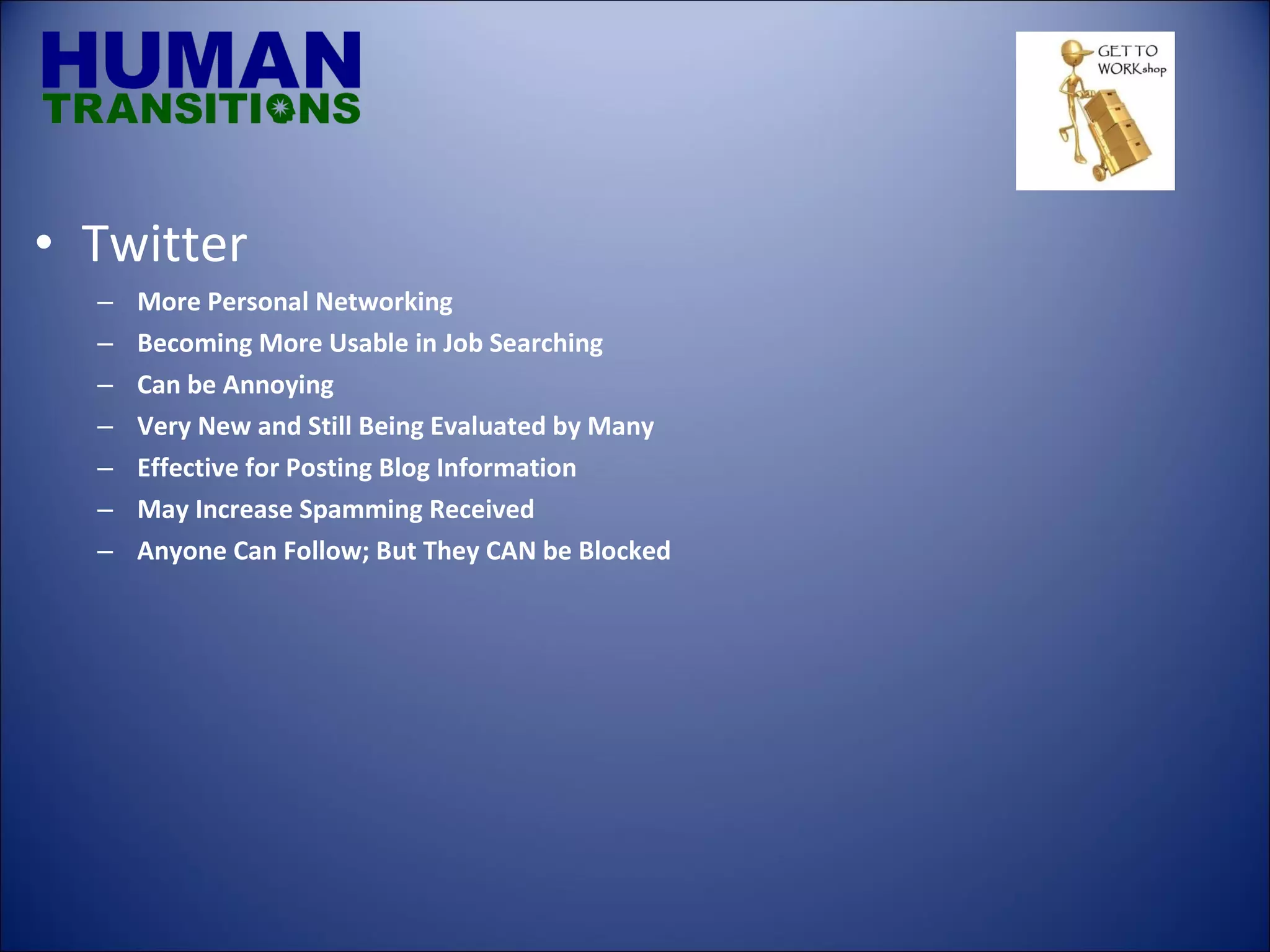 HUMAN
TRANSITIONS

GET TO
WORKshop

• Twitter
– More Personal Networking
– Becoming More Usable in Job Searching
– Can be Annoying
– Very New and Still Being Evaluated by Many
– Effective for Posting Blog Information
– May Increase Spamming Received
– Anyone Can Follow; But They CAN be Blocked